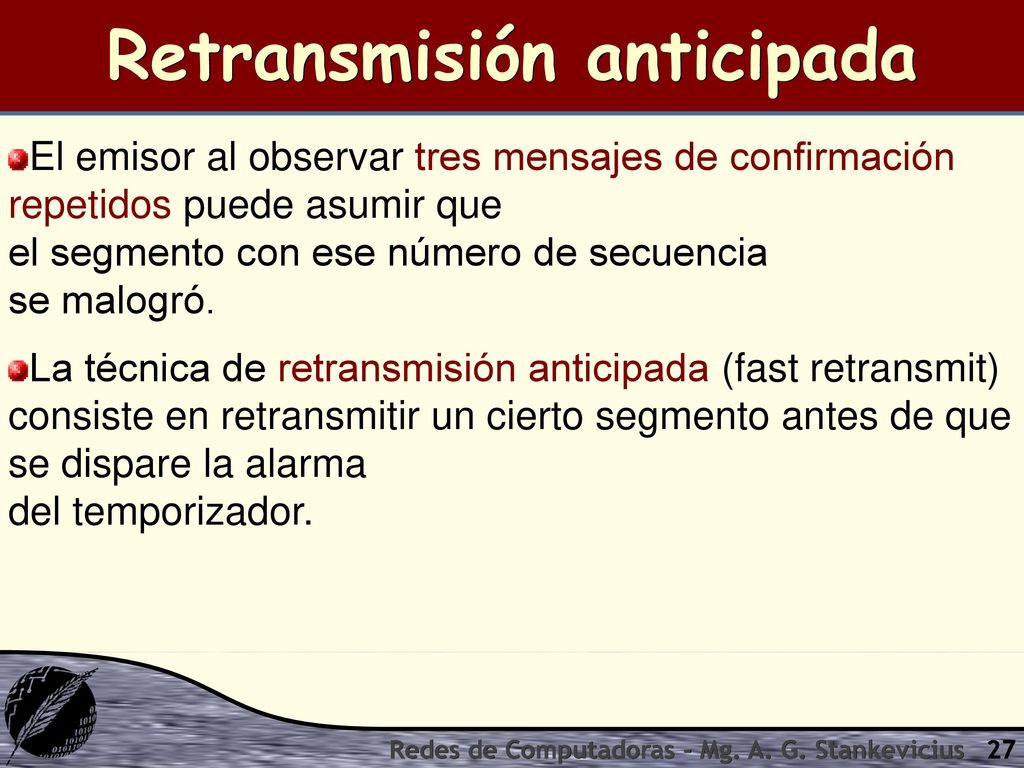 Retransmisión anticipada

El emisor al observar tres mensajes de confirmación repetidos puede asumir que el segmento con ese número de secuencia se malogró.

La técnica de retransmisión anticipada (fast retransmit) consiste en retransmitir un cierto segmento antes de que se dispare la alarma del temporizador.

Redes de Computadoras - Mg. A. G. Stankevicius 27